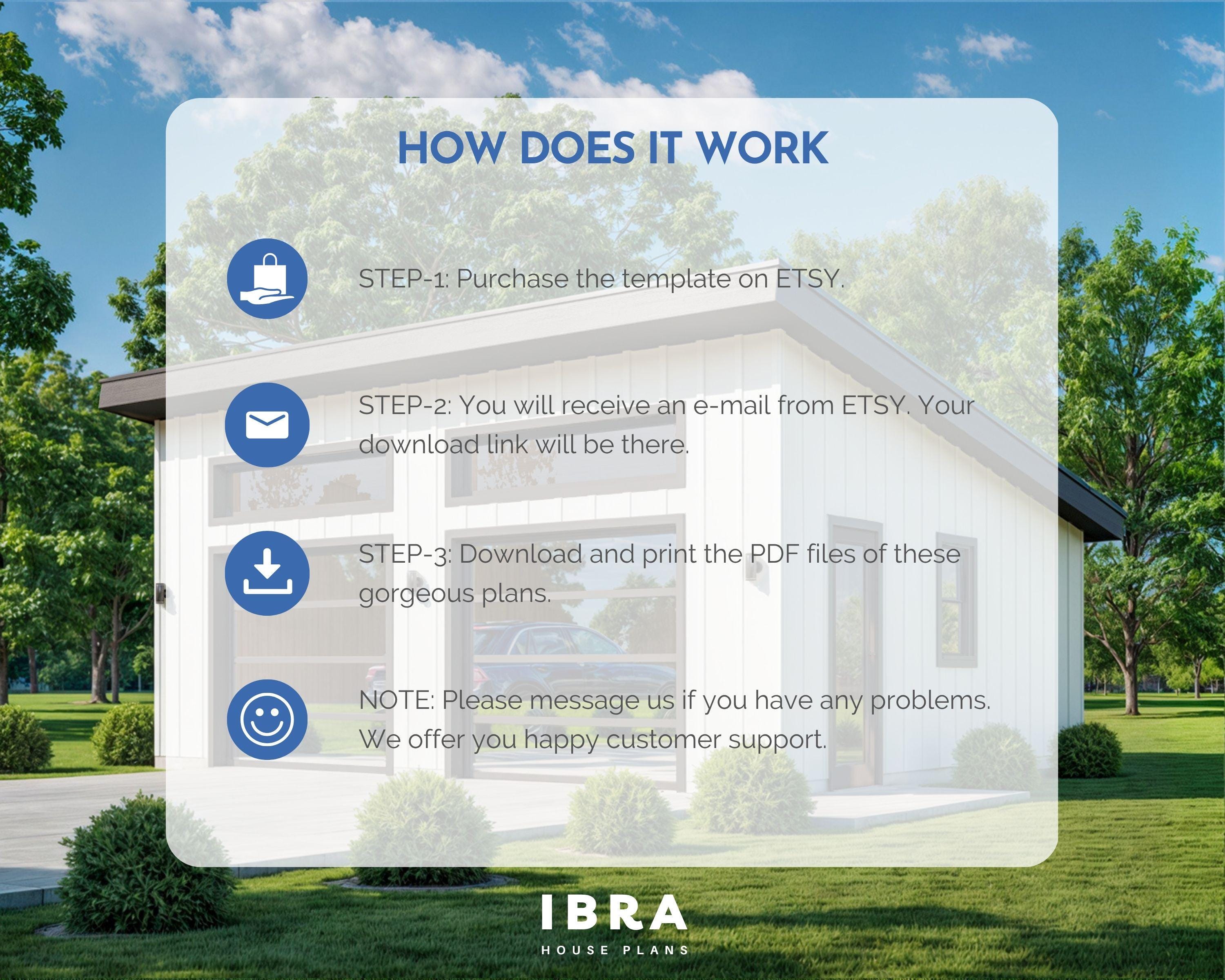 HOW DOES IT WORK

STEP-1: Purchase the template on ETSY.

STEP-2: You will receive an e-mail from ETSY. Your download link will be there.

STEP-3: Download and print the PDF files of these gorgeous plans.

NOTE: Please message us if you have any problems. We offer you happy customer support.

IBRA
HOUSE PLANS